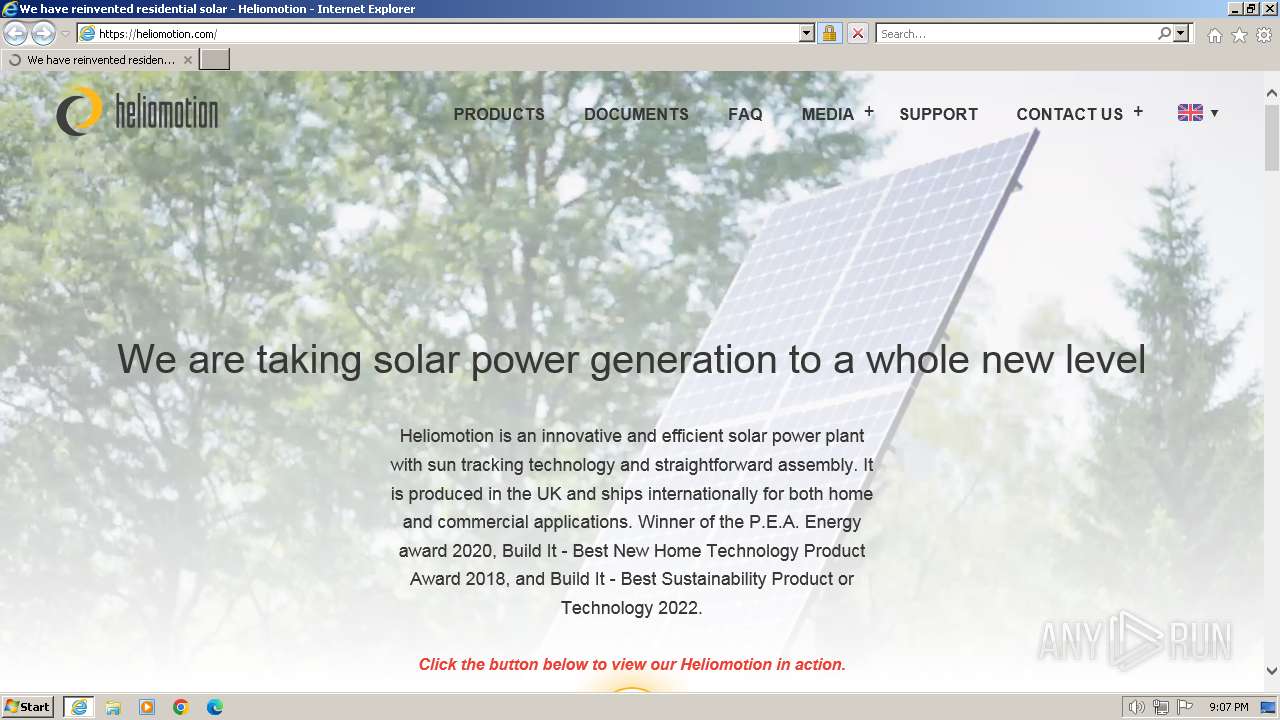 We have reinvented residential solar - Heliomotion - Internet Explorer

https://heliomotion.com/

Search...

We have reinvented residen...

heliomotion

PRODUCTS DOCUMENTS FAQ MEDIA + SUPPORT CONTACT US +

We are taking solar power generation to a whole new level

Heliomotion is an innovative and efficient solar power plant with sun tracking technology and straightforward assembly. It is produced in the UK and ships internationally for both home and commercial applications. Winner of the P.E.A. Energy award 2020, Build It - Best New Home Technology Product Award 2018, and Build It - Best Sustainability Product or Technology 2022.

Click the button below to view our Heliomotion in action.

ANY RUN

Start

9:07 PM